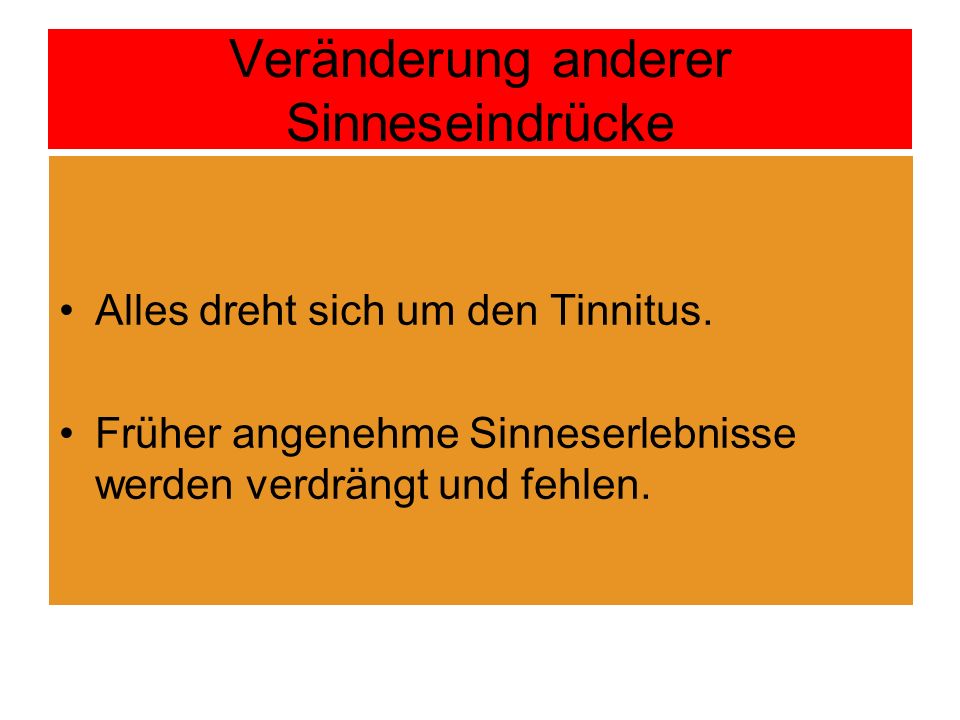 Veränderung anderer Sinneseindrücke

• Alles dreht sich um den Tinnitus.

• Früher angenehme Sinneserlebnisse werden verdrängt und fehlen.